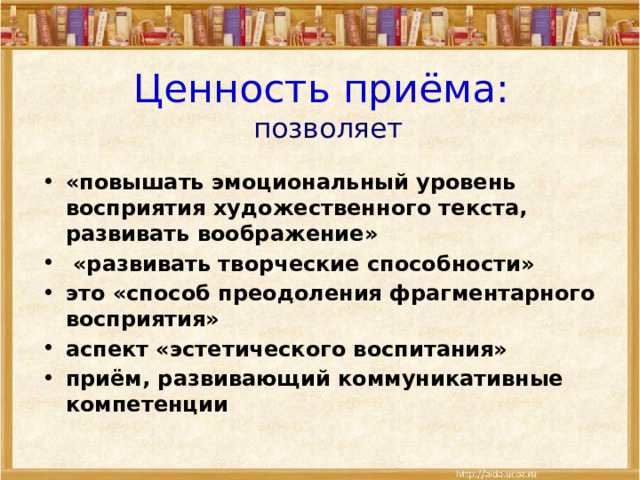 Ценность приёма:
позволяет

• «повышать эмоциональный уровень восприятия художественного текста, развивать воображение»
• «развивать творческие способности»
• это «способ преодоления фрагментарного восприятия»
• аспект «эстетического воспитания»
• приём, развивающий коммуникативные компетенции

http://aida.ucoz.ru